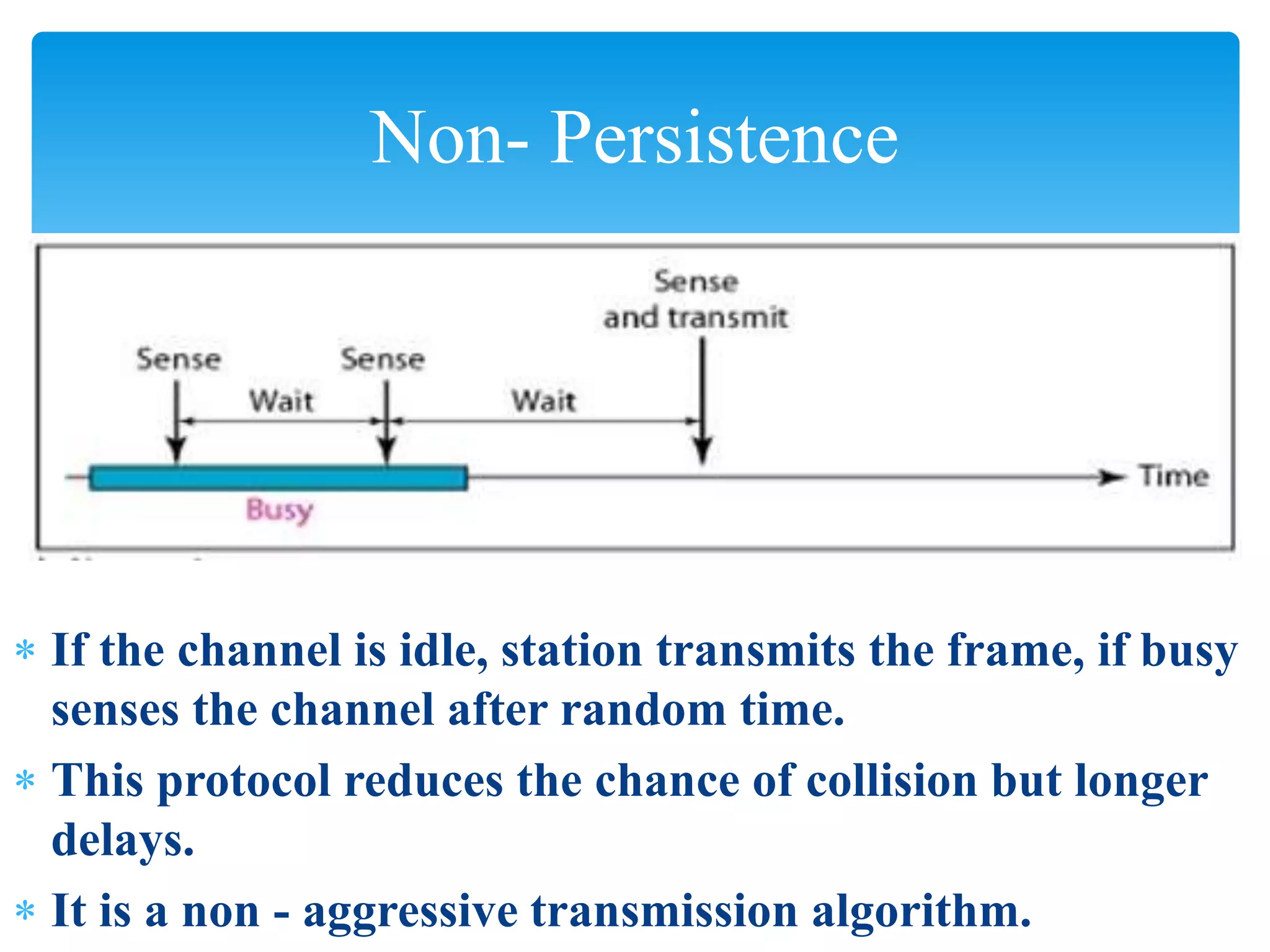 Non- Persistence

Sense
and transmit

Sense

Sense

Wait

Wait

Time

Busy

* If the channel is idle, station transmits the frame, if busy senses the channel after random time.
* This protocol reduces the chance of collision but longer delays.
* It is a non - aggressive transmission algorithm.